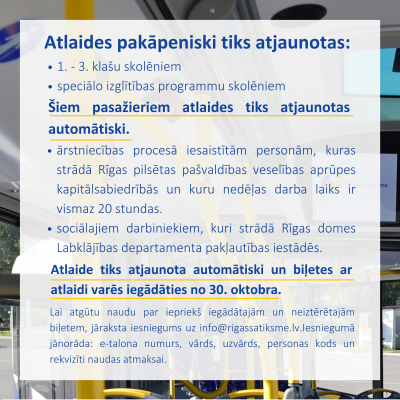 Atlaides pakāpeniski tiks atjaunotas:

• 1. - 3. klašu skolēniem
• speciālo izglītības programmu skolēniem

Šiem pasažieriem atlaides tiks atjaunotas automātiski.

• ārstniecības procesā iesaistītām personām, kuras strādā Rīgas pilsētas pašvaldības veselības aprūpes kapitālsabiedrībās un kuru nedēļas darba laiks ir vismaz 20 stundas.
• sociālajiem darbiniekiem, kuri strādā Rīgas domes Labklājības departamenta pakļautības iestādēs.

Atlaide tiks atjaunota automātiski un biļetes ar atlaidi varēs iegādāties no 30. oktobra.

Lai atgūtu naudu par iepriekš iegādātajām un neiztērētajām biļetem, jāraksta iesniegums uz info@rigassatiksme.lv.Iesniegumā jānorāda: e-talona numurs, vārds, uzvārds, personas kods un rekvizīti naudas atmaksai.